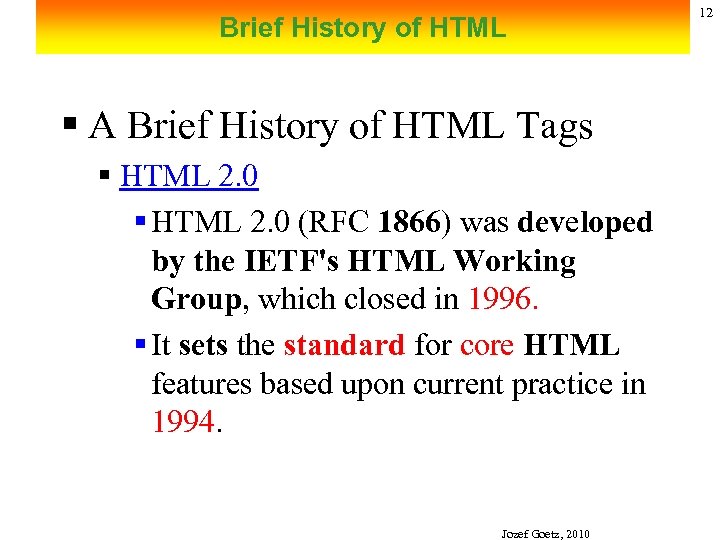 Brief History of HTML

12

▪ A Brief History of HTML Tags

▪ HTML 2.0

▪ HTML 2.0 (RFC 1866) was developed by the IETF's HTML Working Group, which closed in 1996.

▪ It sets the standard for core HTML features based upon current practice in 1994.

Jozef Goetz, 2010